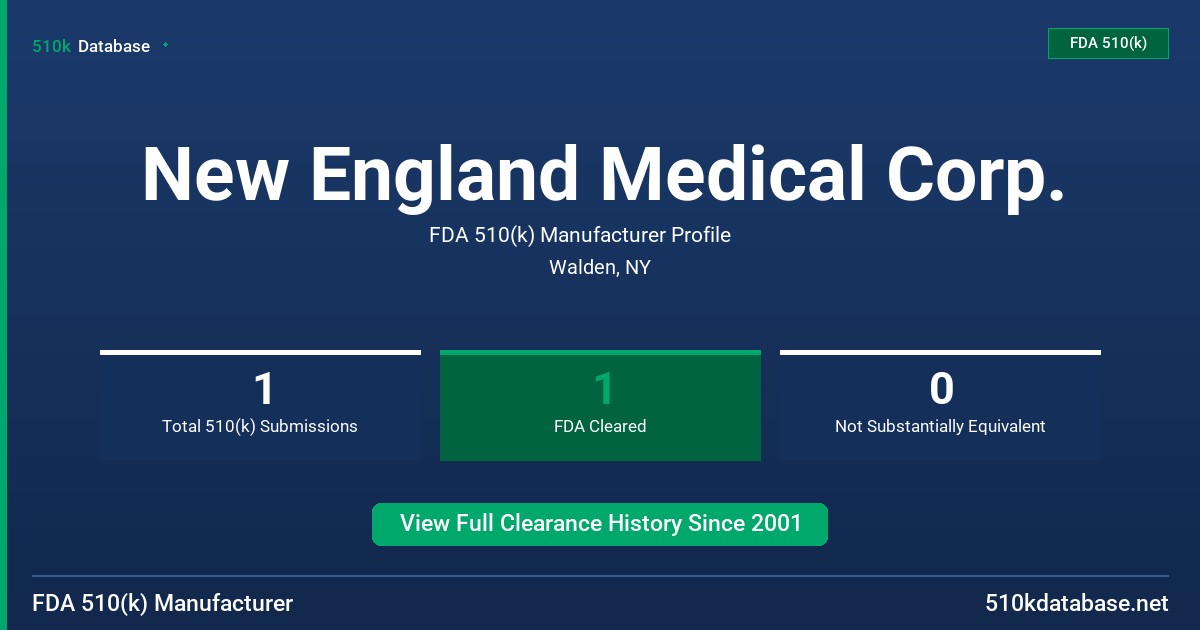 510k Database

FDA 510(k)

New England Medical Corp.

FDA 510(k) Manufacturer Profile

Walden, NY

1
Total 510(k) Submissions

1
FDA Cleared

0
Not Substantially Equivalent

View Full Clearance History Since 2001

FDA 510(k) Manufacturer

510kdatabase.net